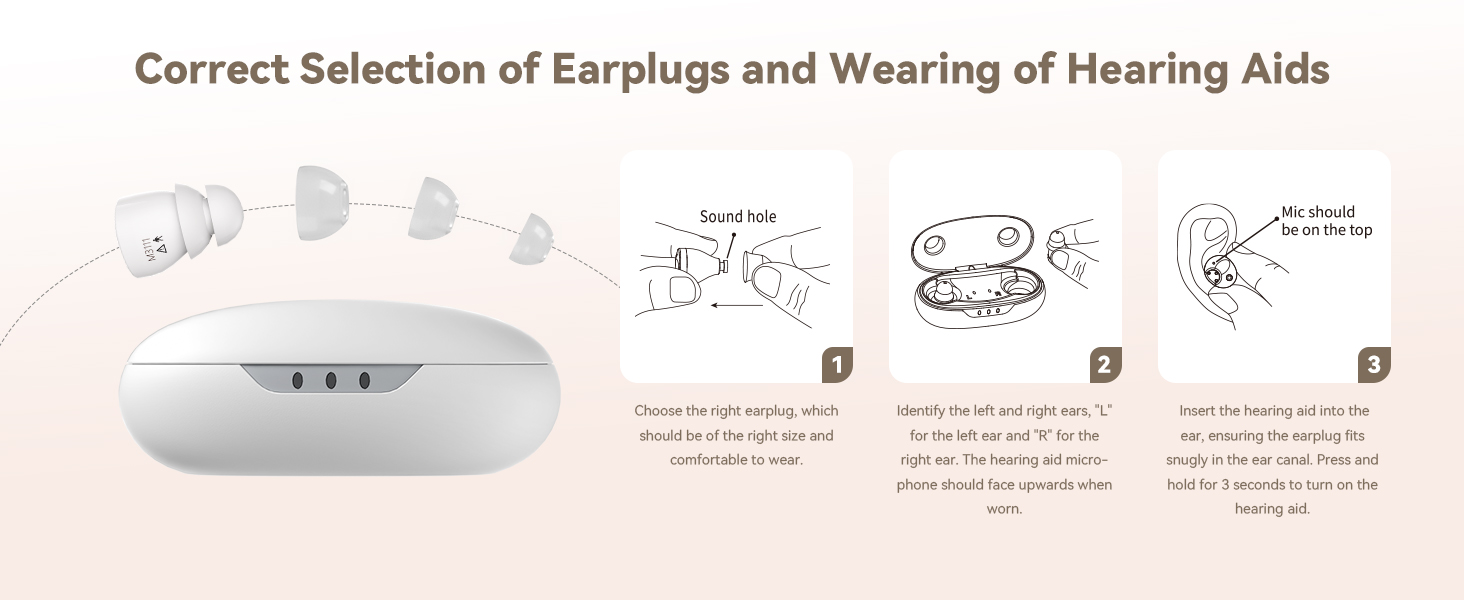 Correct Selection of Earplugs and Wearing of Hearing Aids

M3111

Sound hole

1

Choose the right earplug, which should be of the right size and comfortable to wear.

2

Identify the left and right ears, "L" for the left ear and "R" for the right ear. The hearing aid microphone should face upwards when worn.

Mic should be on the top

3

Insert the hearing aid into the ear, ensuring the earplug fits snugly in the ear canal. Press and hold for 3 seconds to turn on the hearing aid.